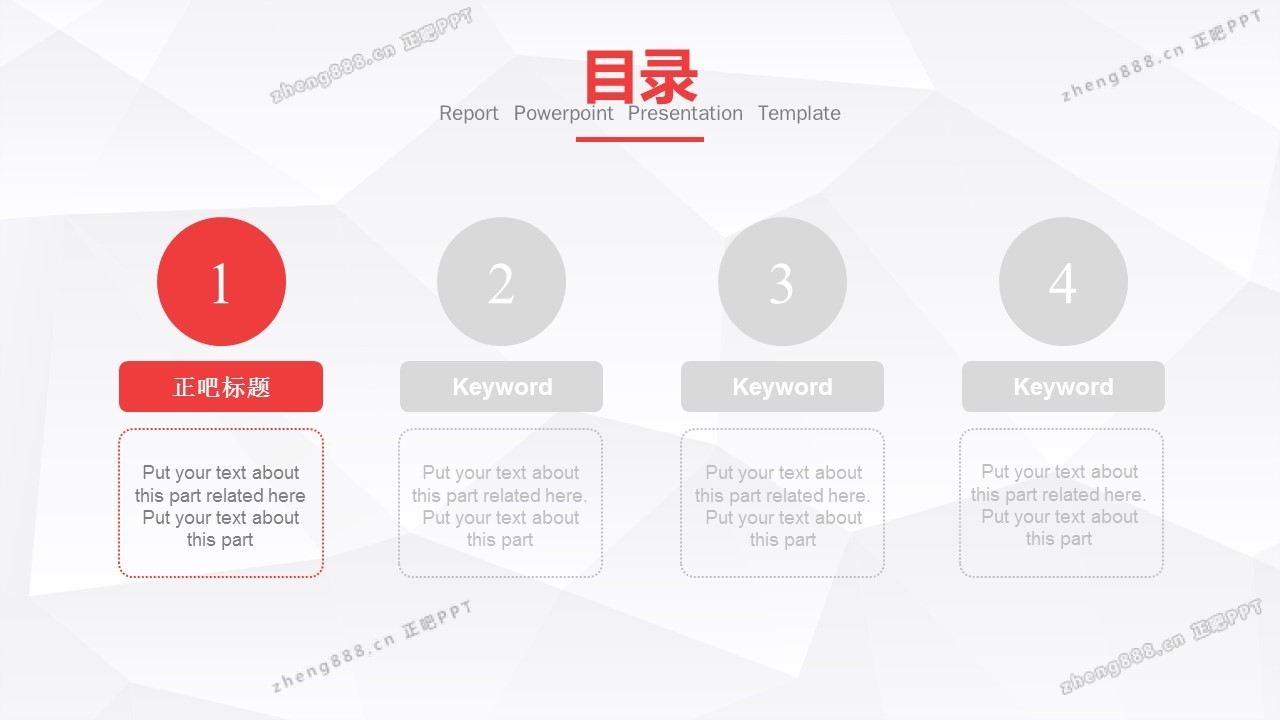 zheng888.cn 正吧PPT

zheng888.cn 正吧PPT

目录
Report Powerpoint Presentation Template

1

正吧标题

Put your text about this part related here Put your text about this part

2

Keyword

Put your text about this part related here. Put your text about this part

3

Keyword

Put your text about this part related here. Put your text about this part

4

Keyword

Put your text about this part related here. Put your text about this part

zheng888.cn 正吧PPT

zheng888.cn 正吧PPT